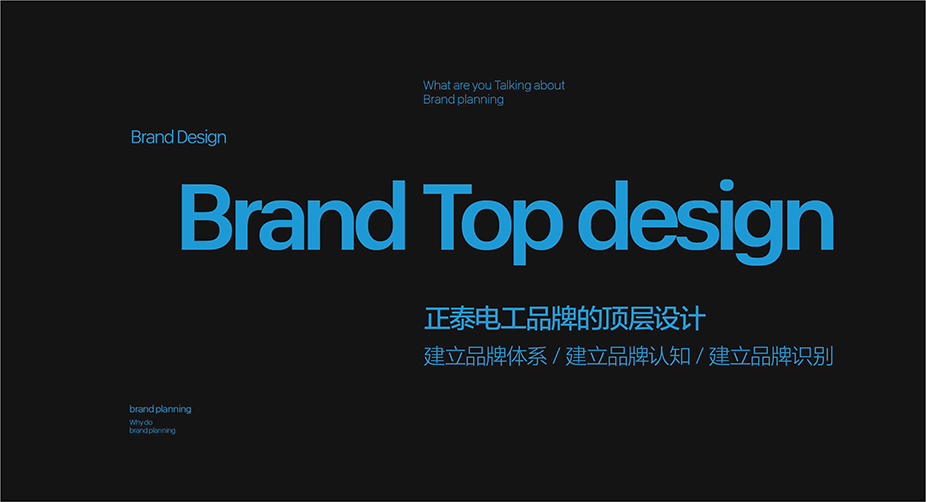 What are you Talking about
Brand planning

Brand Design

Brand Top design

正泰电工品牌的顶层设计

建立品牌体系 / 建立品牌认知 / 建立品牌识别

brand planning

Why do
brand planning